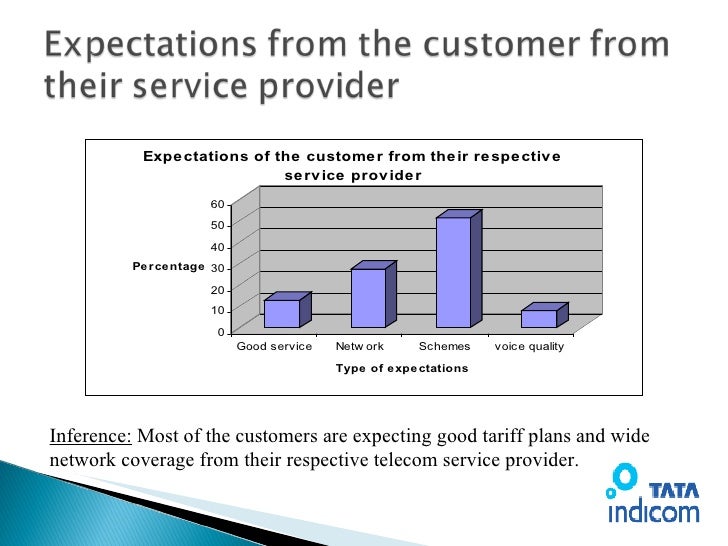 Expectations from the customer from their service provider

Expectations of the customer from their respective service provider

Percentage

60
50
40
30
20
10
0

Good service
Network
Schemes
voice quality

Type of expectations

Inference: Most of the customers are expecting good tariff plans and wide network coverage from their respective telecom service provider.

TATA
indicom